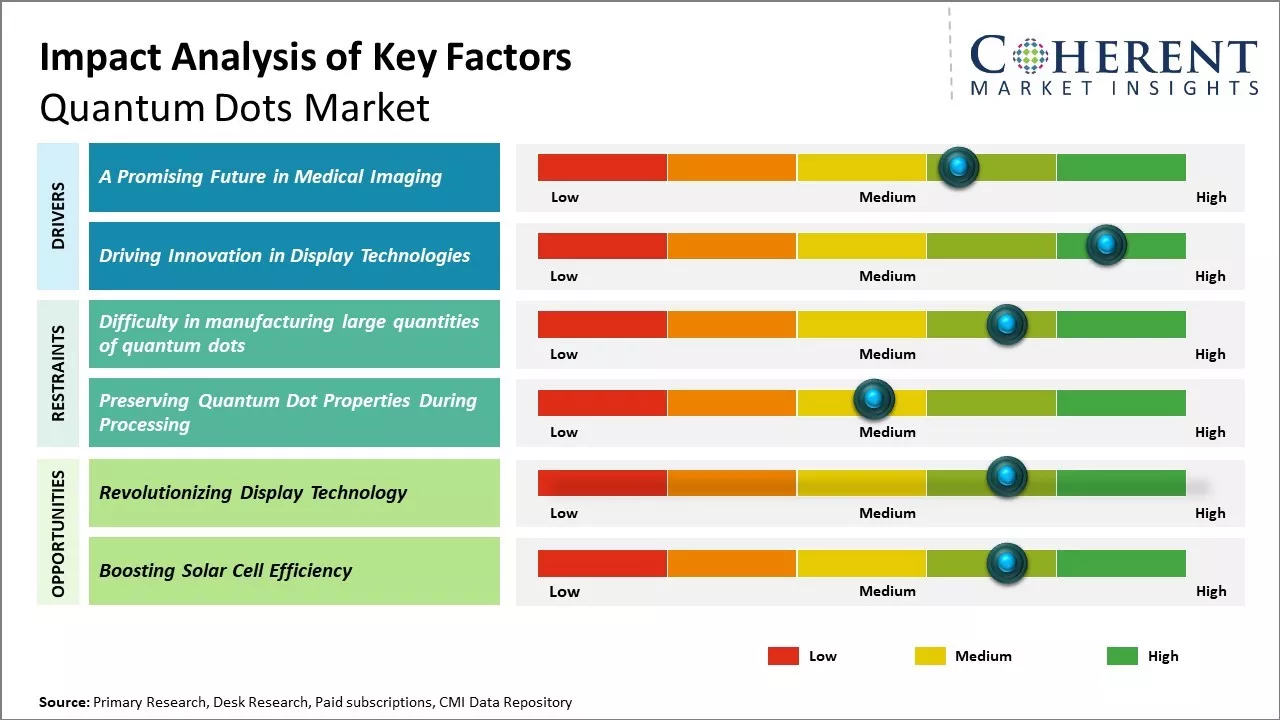 Impact Analysis of Key Factors
Quantum Dots Market

COHERENT
MARKET INSIGHTS

DRIVERS

A Promising Future in Medical Imaging

Low Medium High

Driving Innovation in Display Technologies

Low Medium High

RESTRAINTS

Difficulty in manufacturing large quantities of quantum dots

Low Medium High

Preserving Quantum Dot Properties During Processing

Low Medium High

OPPORTUNITIES

Revolutionizing Display Technology

Low Medium High

Boosting Solar Cell Efficiency

Low Medium High

Low Medium High

Source: Primary Research, Desk Research, Paid subscriptions, CMI Data Repository